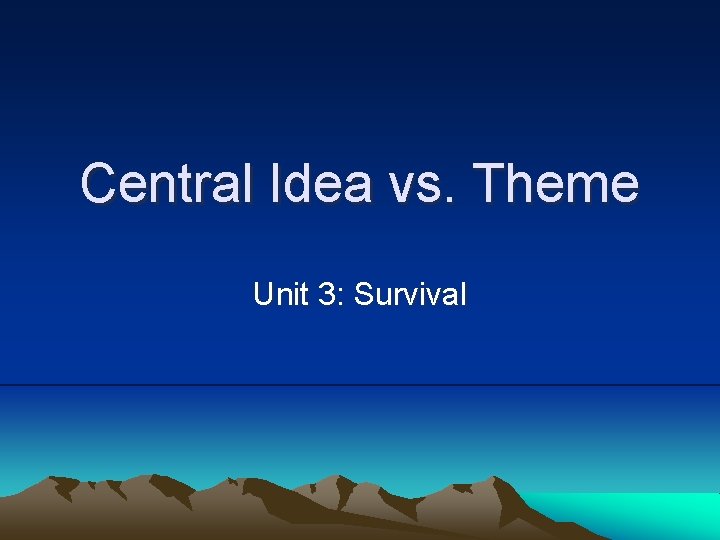 Central Idea vs. Theme

Unit 3: Survival